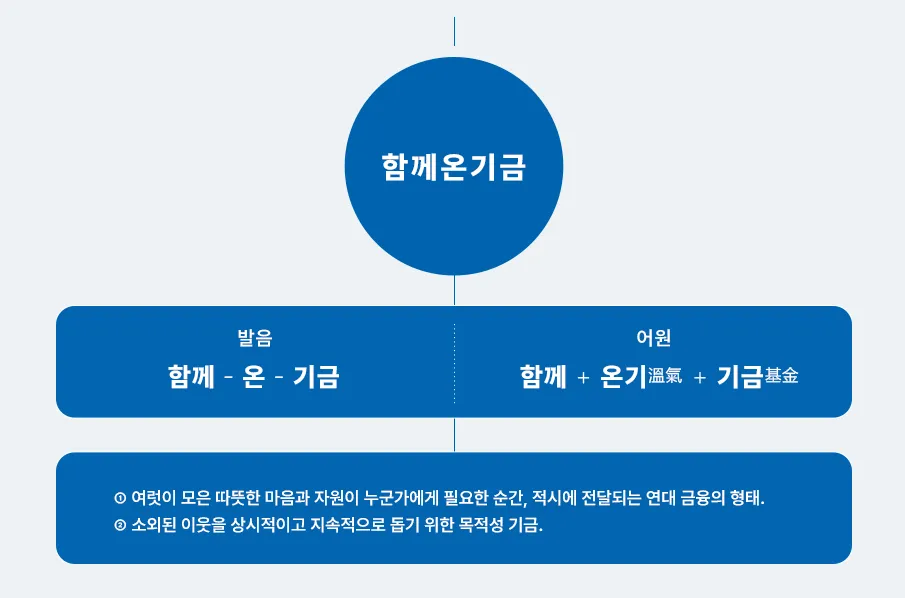 함께온기금

발음
함께 - 온 - 기금

어원
함께 + 온기溫氣 + 기금基金

① 여럿이 모은 따뜻한 마음과 자원이 누군가에게 필요한 순간, 적시에 전달되는 연대 금융의 형태.
② 소외된 이웃을 상시적이고 지속적으로 돕기 위한 목적성 기금.